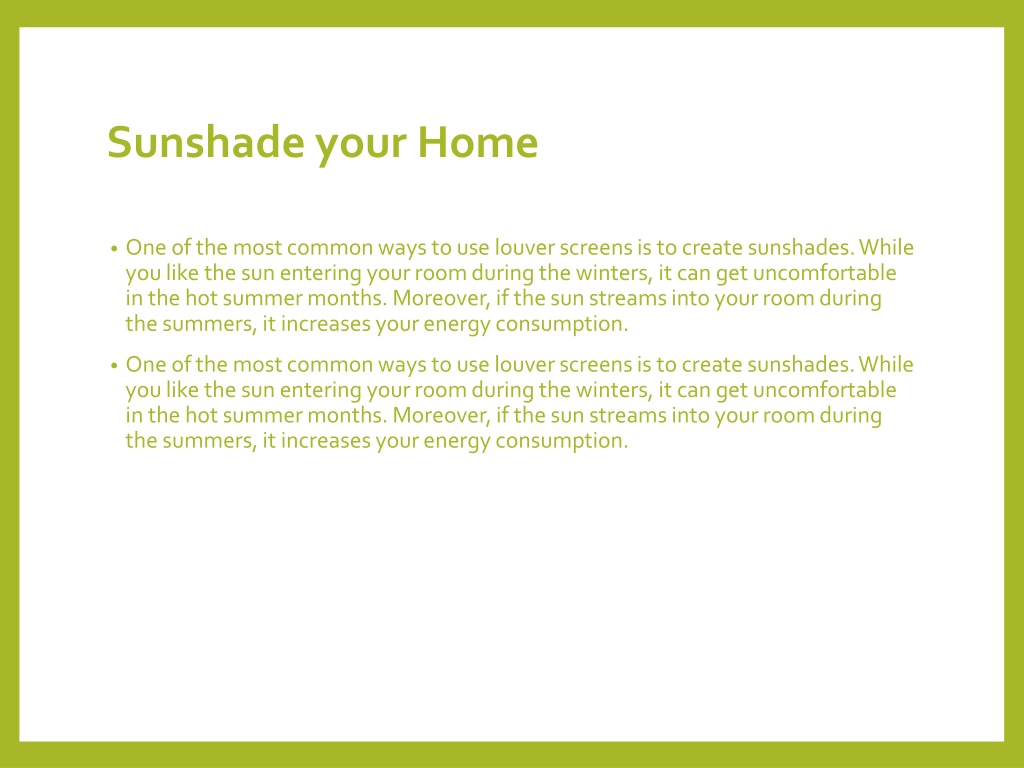 Sunshade your Home

• One of the most common ways to use louver screens is to create sunshades. While you like the sun entering your room during the winters, it can get uncomfortable in the hot summer months. Moreover, if the sun streams into your room during the summers, it increases your energy consumption.

• One of the most common ways to use louver screens is to create sunshades. While you like the sun entering your room during the winters, it can get uncomfortable in the hot summer months. Moreover, if the sun streams into your room during the summers, it increases your energy consumption.